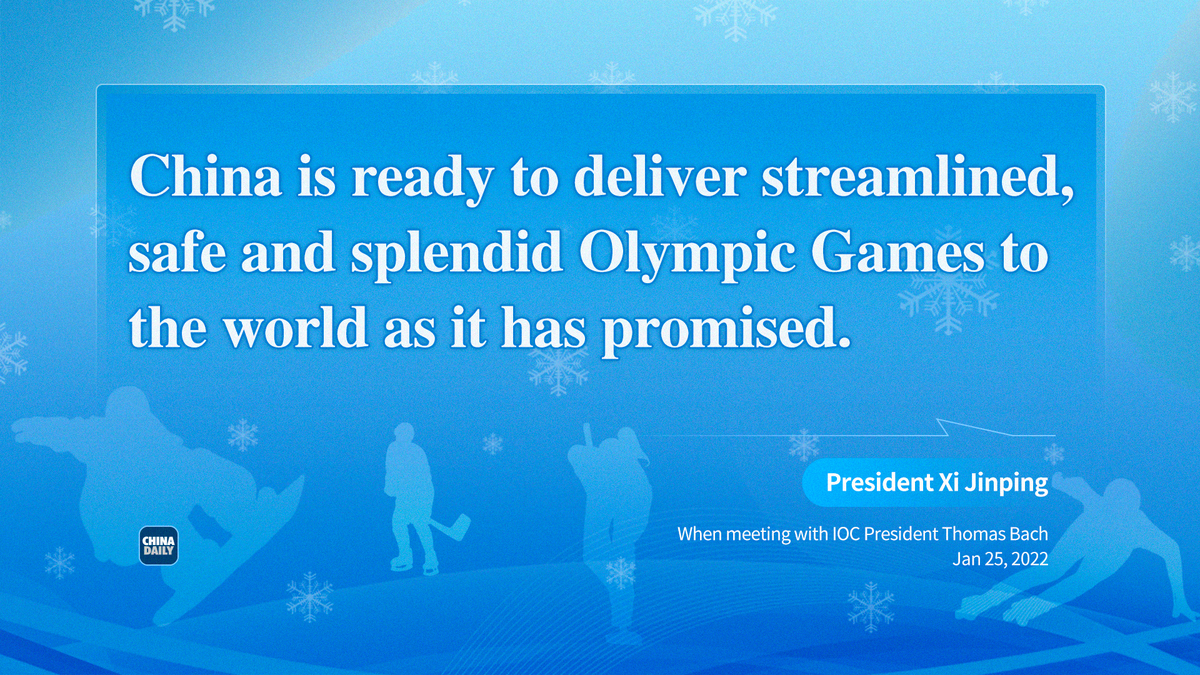 China is ready to deliver streamlined, safe and splendid Olympic Games to the world as it has promised.

President Xi Jinping

When meeting with IOC President Thomas Bach
Jan 25, 2022

CHINA DAILY